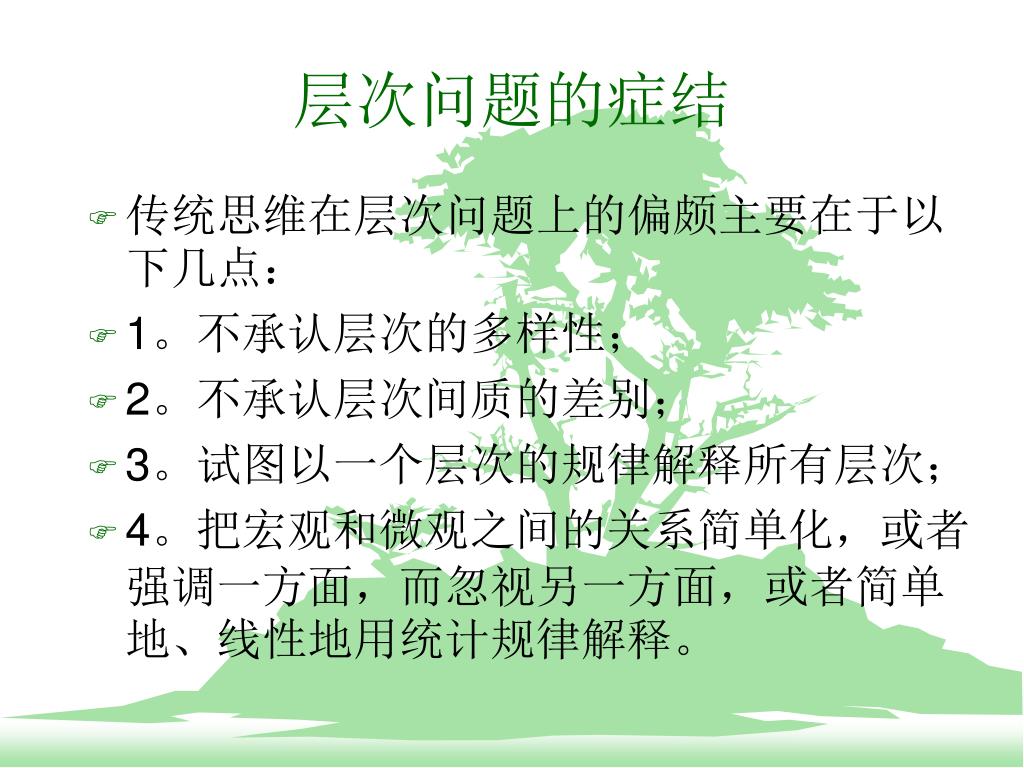 层次问题的症结

传统思维在层次问题上的偏颇主要在于以下几点：

1。不承认层次的多样性；

2。不承认层次间质的差别；

3。试图以一个层次的规律解释所有层次；

4。把宏观和微观之间的关系简单化，或者强调一方面，而忽视另一方面，或者简单地、线性地用统计规律解释。